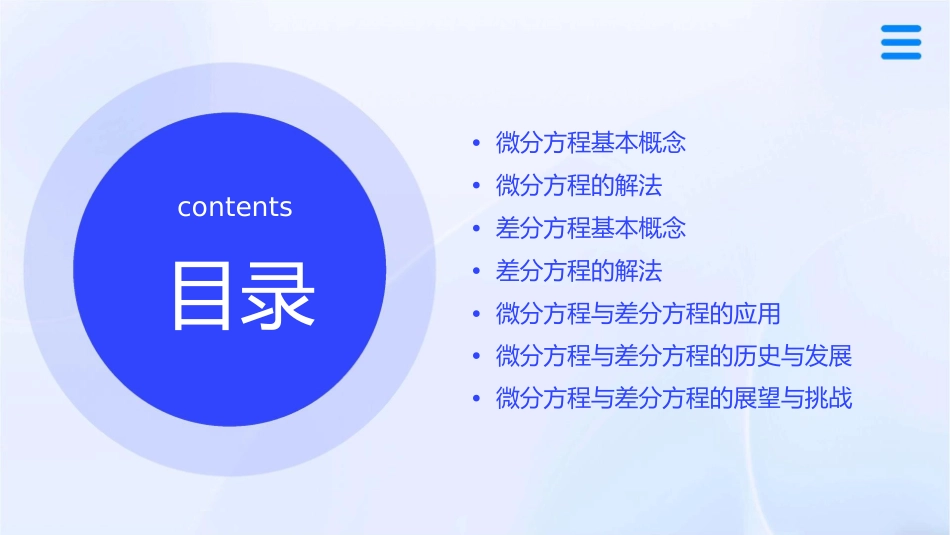 contents

目录

• 微分方程基本概念
• 微分方程的解法
• 差分方程基本概念
• 差分方程的解法
• 微分方程与差分方程的应用
• 微分方程与差分方程的历史与发展
• 微分方程与差分方程的展望与挑战